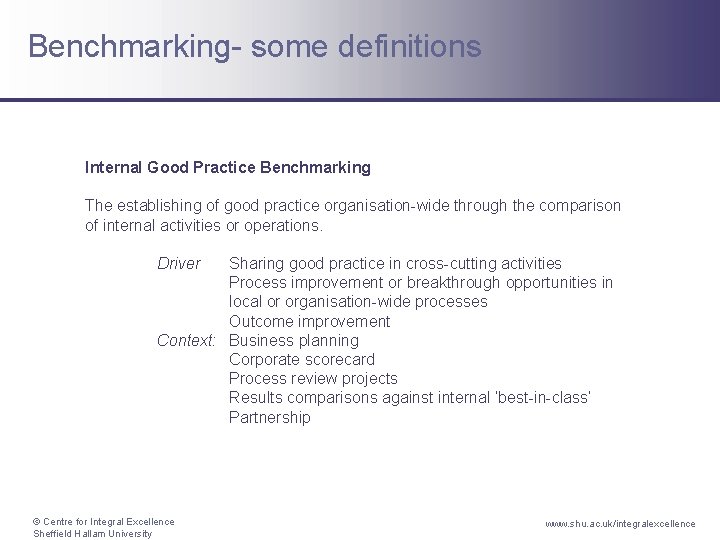 Benchmarking- some definitions

Internal Good Practice Benchmarking

The establishing of good practice organisation-wide through the comparison of internal activities or operations.

Driver Sharing good practice in cross-cutting activities
Process improvement or breakthrough opportunities in local or organisation-wide processes
Outcome improvement
Context: Business planning
Corporate scorecard
Process review projects
Results comparisons against internal 'best-in-class'
Partnership

© Centre for Integral Excellence
Sheffield Hallam University

www.shu.ac.uk/integralexcellence